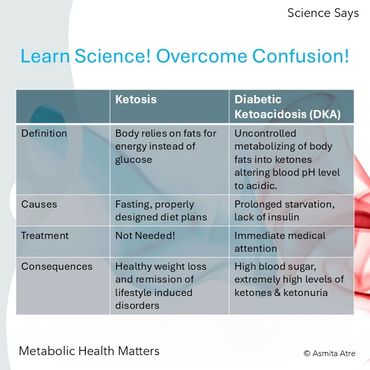 Science Says

Learn Science! Overcome Confusion!

| | Ketosis | Diabetic Ketoacidosis (DKA) |
|---|---|---|
| Definition | Body relies on fats for energy instead of glucose | Uncontrolled metabolizing of body fats into ketones altering blood pH level to acidic. |
| Causes | Fasting, properly designed diet plans | Prolonged starvation, lack of insulin |
| Treatment | Not Needed! | Immediate medical attention |
| Consequences | Healthy weight loss and remission of lifestyle induced disorders | High blood sugar, extremely high levels of ketones & ketonuria |

Metabolic Health Matters

© Asmita Atre